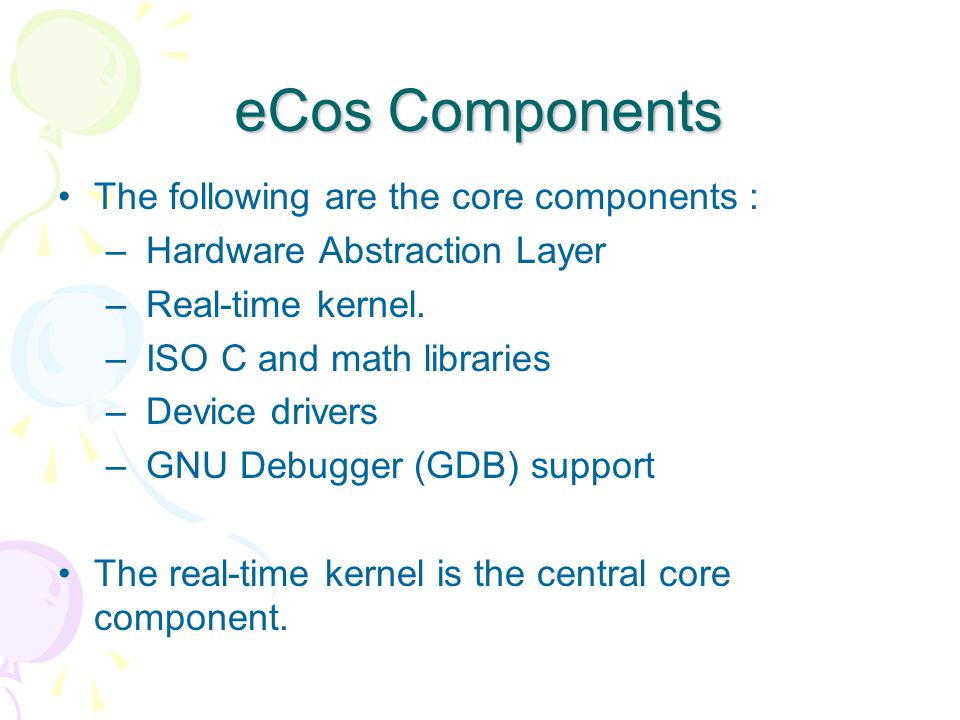 eCos Components

• The following are the core components :
– Hardware Abstraction Layer
– Real-time kernel.
– ISO C and math libraries
– Device drivers
– GNU Debugger (GDB) support

• The real-time kernel is the central core component.